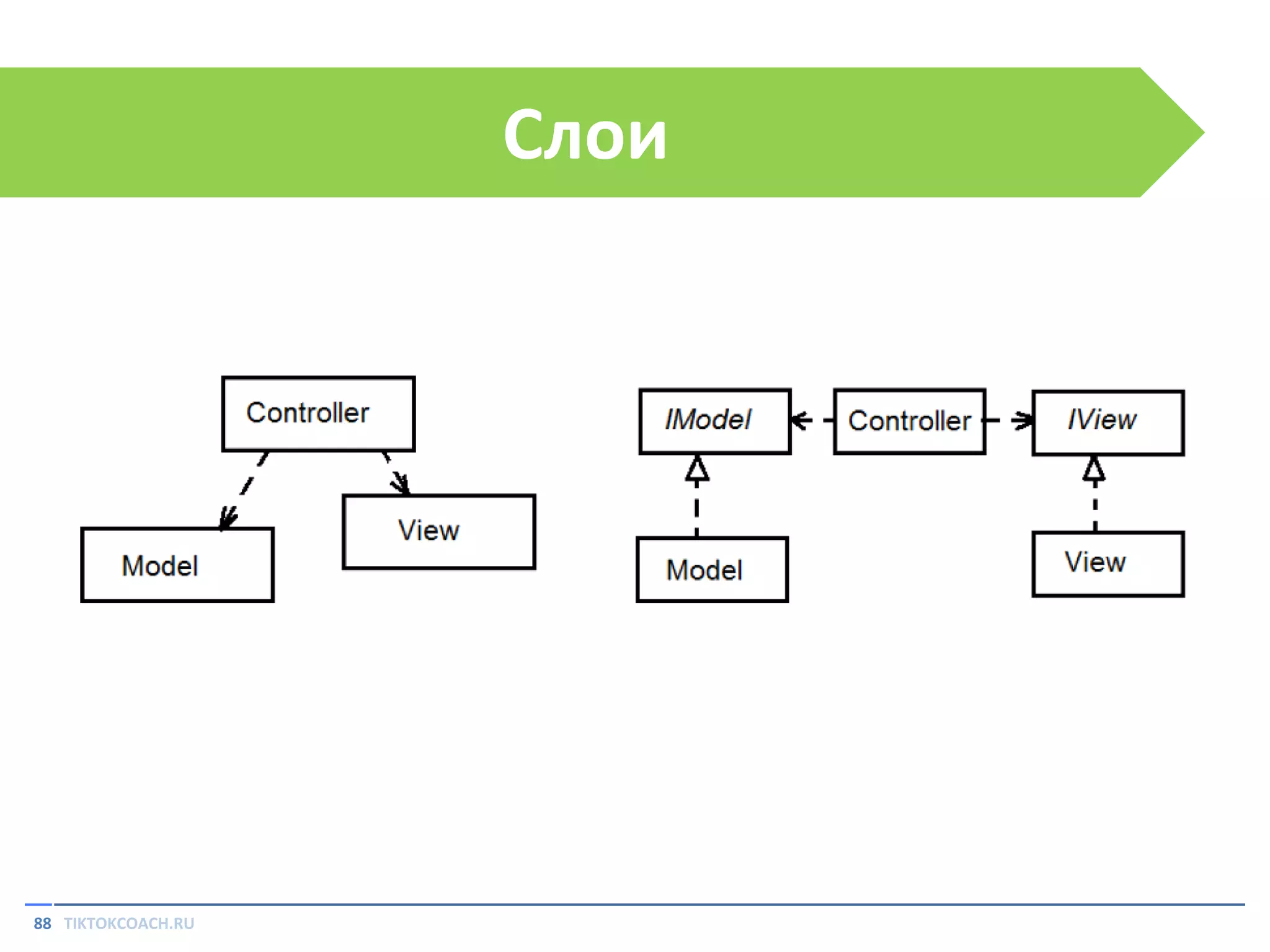 Слои

Controller

Model

View

IModel

Controller

IView

Model

View

88 TIKTOKCOACH.RU